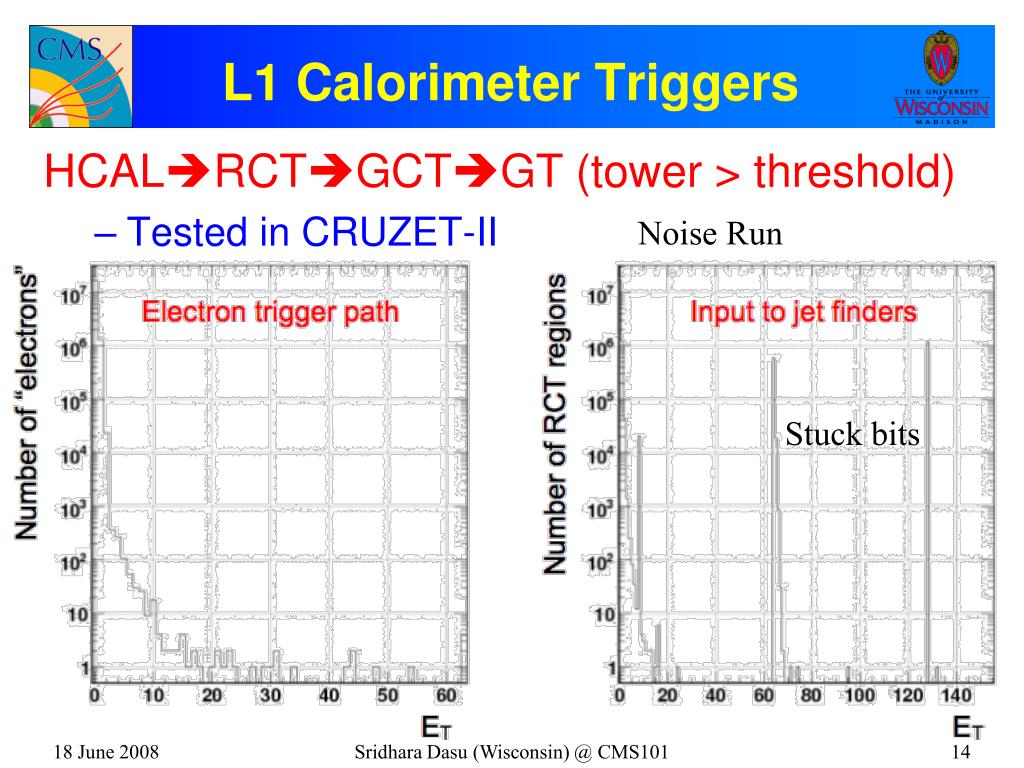 CMS

L1 Calorimeter Triggers

THE UNIVERSITY of WISCONSIN MADISON

HCAL➔RCT➔GCT➔GT (tower > threshold)

– Tested in CRUZET-II

Noise Run

Number of "electrons"

Electron trigger path

$10^7$ $10^6$ $10^5$ $10^4$ $10^3$ $10^2$ 10 1

0 10 20 30 40 50 60

$E_T$

Number of RCT regions

Input to jet finders

Stuck bits

$10^7$ $10^6$ $10^5$ $10^4$ $10^3$ $10^2$ 10 1

0 20 40 60 80 100 120 140

$E_T$

18 June 2008 Sridhara Dasu (Wisconsin) @ CMS101 14